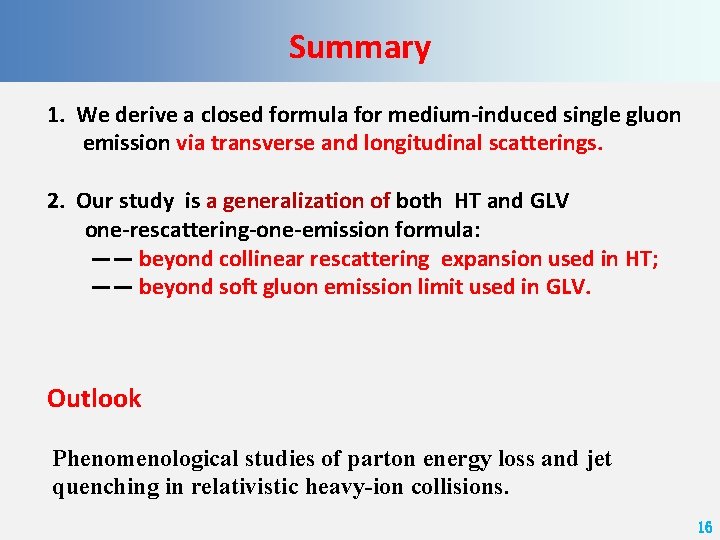 Summary

1. We derive a closed formula for medium-induced single gluon emission via transverse and longitudinal scatterings.

2. Our study is a generalization of both HT and GLV one-rescattering-one-emission formula:
—— beyond collinear rescattering expansion used in HT;
—— beyond soft gluon emission limit used in GLV.

Outlook

Phenomenological studies of parton energy loss and jet quenching in relativistic heavy-ion collisions.

16